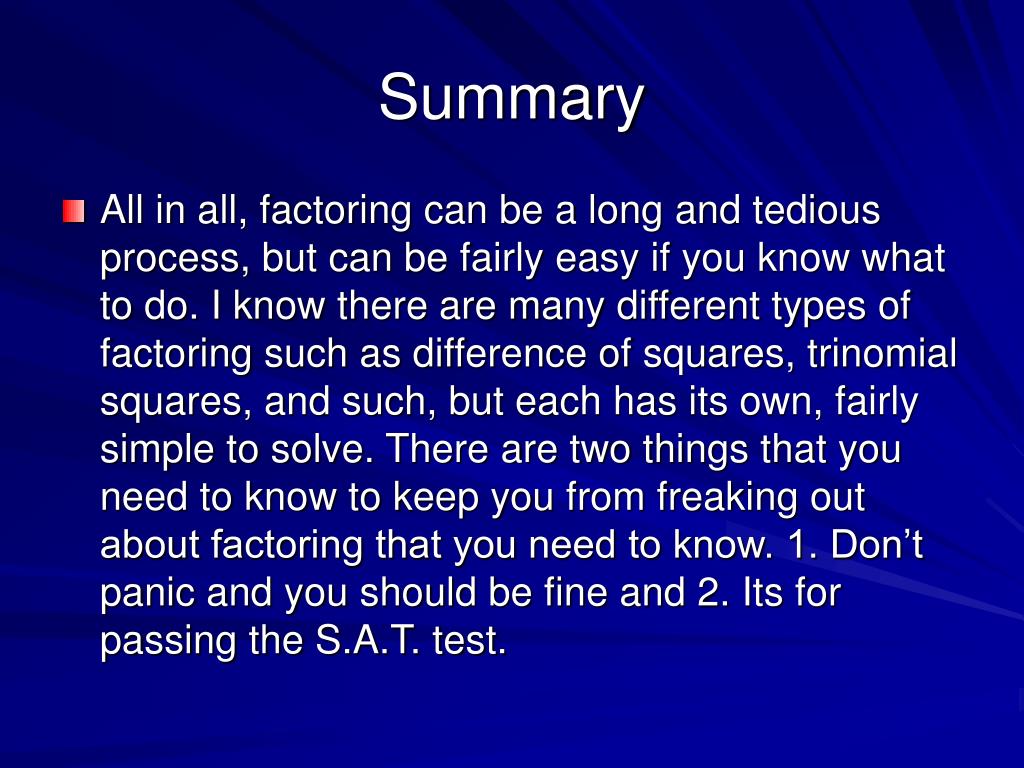 Summary

All in all, factoring can be a long and tedious process, but can be fairly easy if you know what to do. I know there are many different types of factoring such as difference of squares, trinomial squares, and such, but each has its own, fairly simple to solve. There are two things that you need to know to keep you from freaking out about factoring that you need to know. 1. Don’t panic and you should be fine and 2. Its for passing the S.A.T. test.